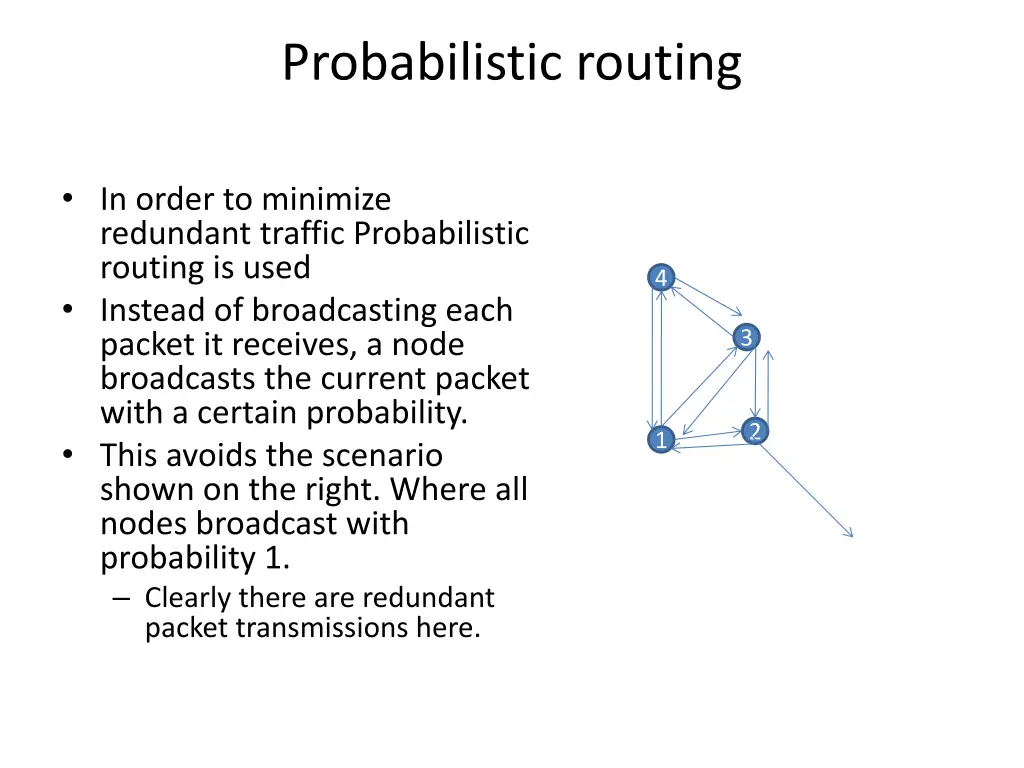 Probabilistic routing

• In order to minimize redundant traffic Probabilistic routing is used
• Instead of broadcasting each packet it receives, a node broadcasts the current packet with a certain probability.
• This avoids the scenario shown on the right. Where all nodes broadcast with probability 1.
– Clearly there are redundant packet transmissions here.

4
3
2
1